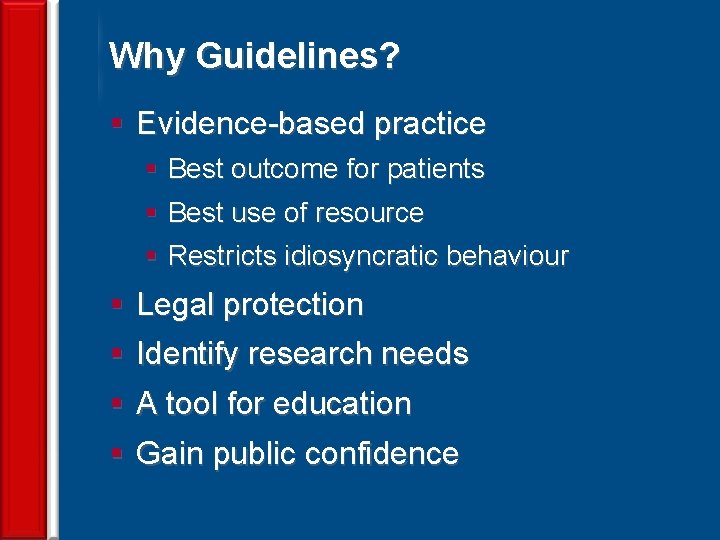 Why Guidelines?

- Evidence-based practice
  - Best outcome for patients
  - Best use of resource
  - Restricts idiosyncratic behaviour
- Legal protection
- Identify research needs
- A tool for education
- Gain public confidence